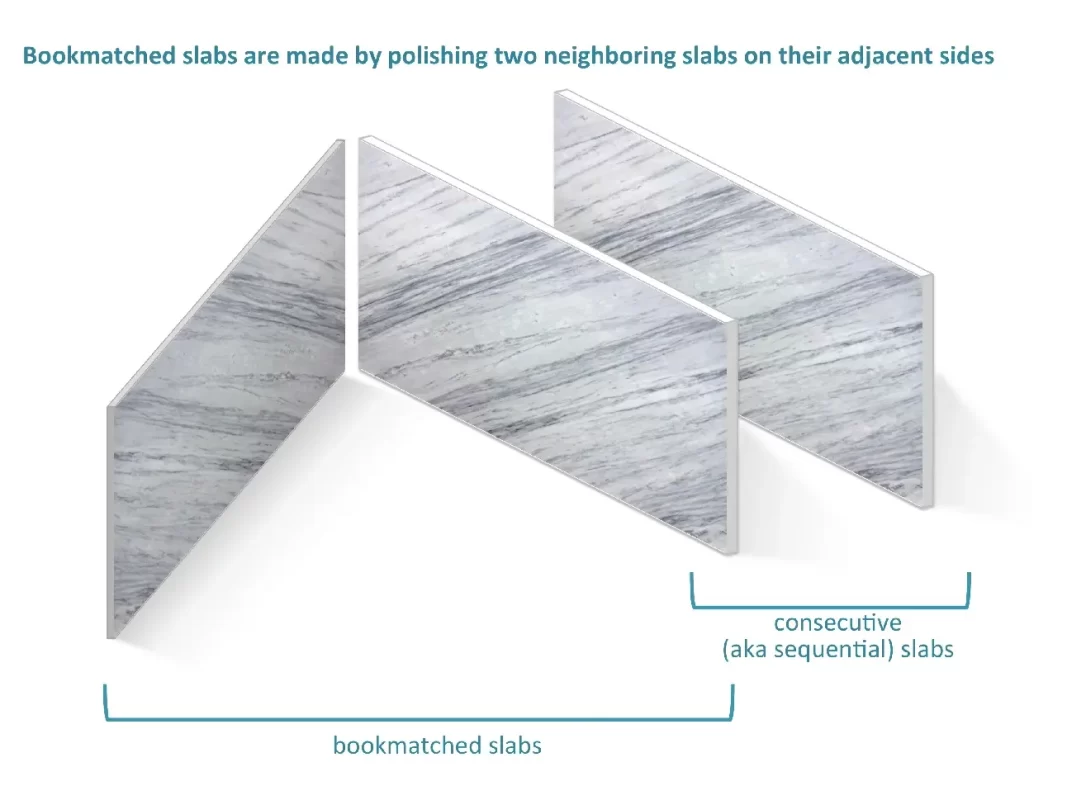 Bookmatched slabs are made by polishing two neighboring slabs on their adjacent sides

consecutive
(aka sequential) slabs

bookmatched slabs